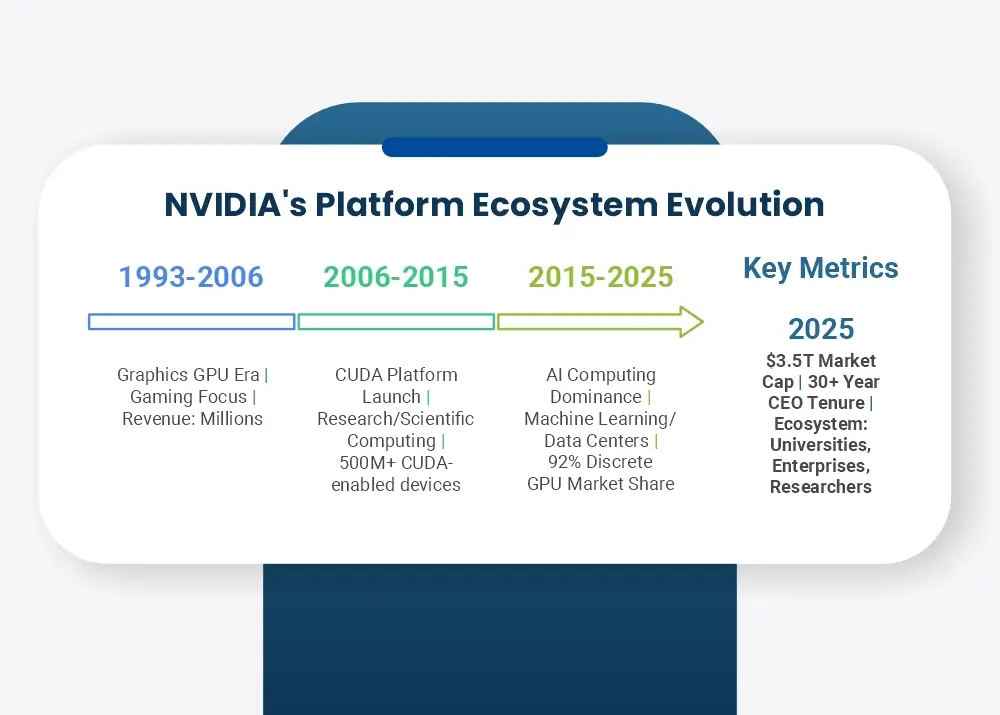 NVIDIA's Platform Ecosystem Evolution

1993-2006

Graphics GPU Era | Gaming Focus | Revenue: Millions

2006-2015

CUDA Platform Launch | Research/Scientific Computing | 500M+ CUDA-enabled devices

2015-2025

AI Computing Dominance | Machine Learning/ Data Centers | 92% Discrete GPU Market Share

Key Metrics

2025

$3.5T Market Cap | 30+ Year CEO Tenure | Ecosystem: Universities, Enterprises, Researchers